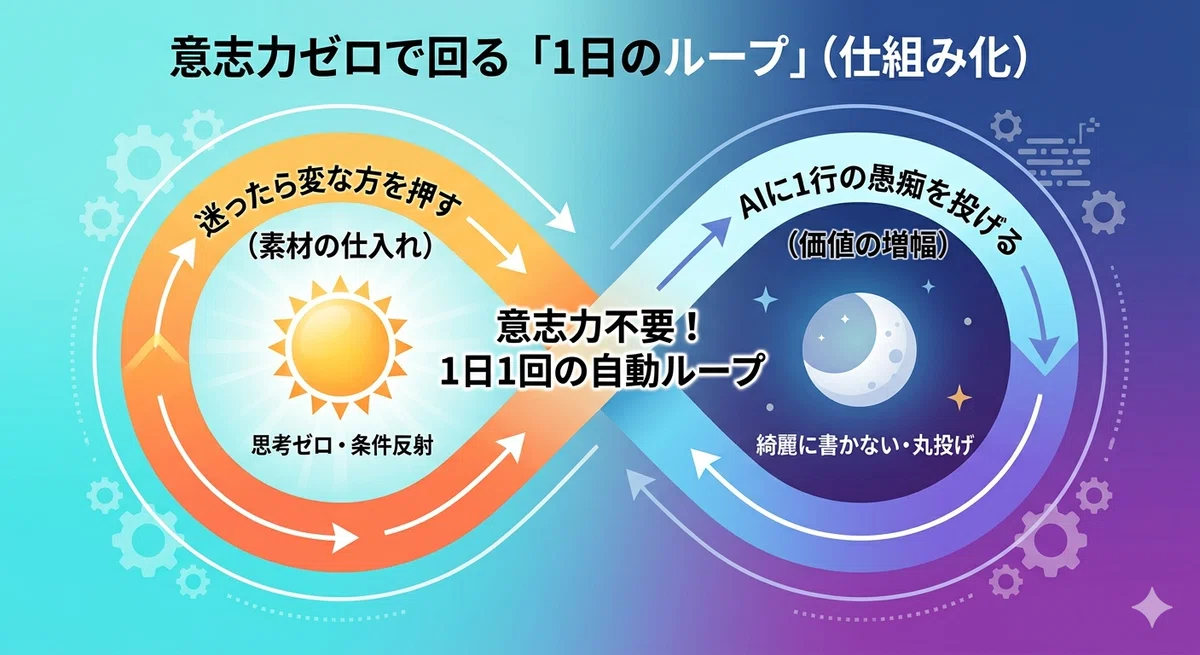 意志力ゼロで回る「1日のループ」(仕組み化)

迷ったら変な方を押す
(素材の仕入れ)

思考ゼロ・条件反射

意志力不要!
1日1回の自動ループ

AIに1行の愚痴を投げる
(価値の増幅)

綺麗に書かない・丸投げ